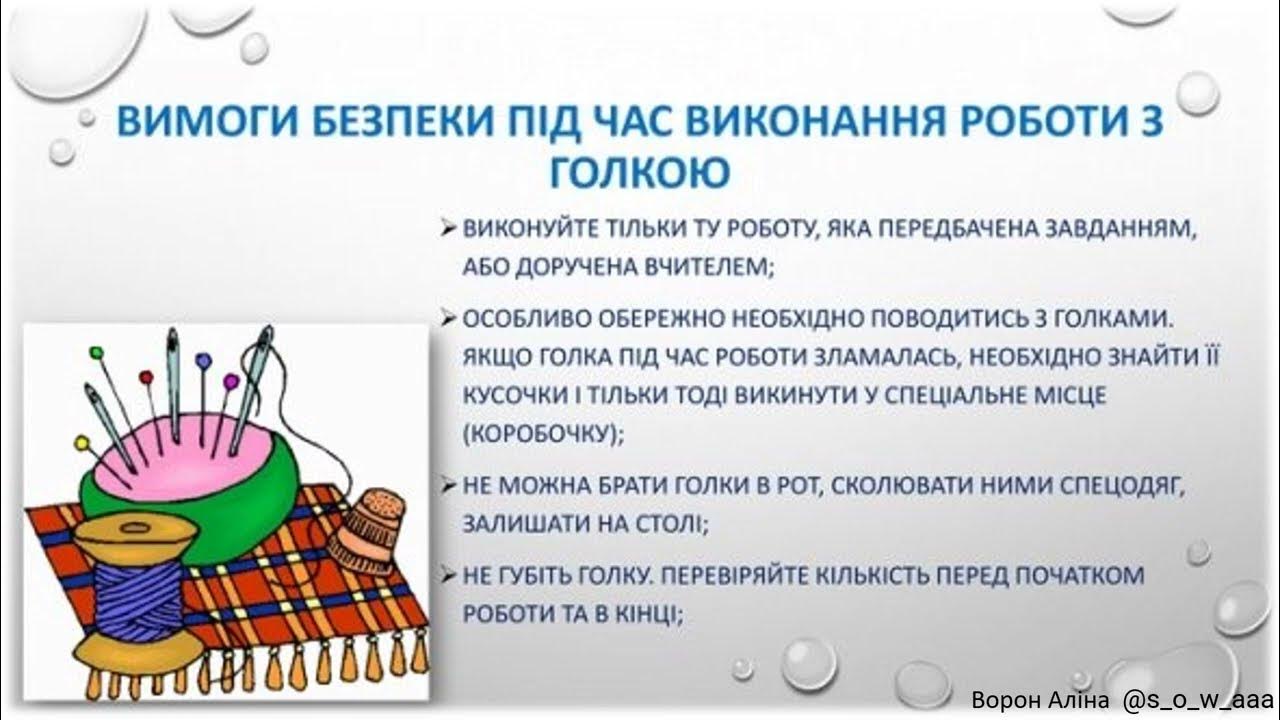 ВИМОГИ БЕЗПЕКИ ПІД ЧАС ВИКОНАННЯ РОБОТИ З ГОЛКОЮ

➢ ВИКОНУЙТЕ ТІЛЬКИ ТУ РОБОТУ, ЯКА ПЕРЕДБАЧЕНА ЗАВДАННЯМ, АБО ДОРУЧЕНА ВЧИТЕЛЕМ;

➢ ОСОБЛИВО ОБЕРЕЖНО НЕОБХІДНО ПОВОДИТИСЬ З ГОЛКАМИ. ЯКЩО ГОЛКА ПІД ЧАС РОБОТИ ЗЛАМАЛАСЬ, НЕОБХІДНО ЗНАЙТИ ЇЇ КУСОЧКИ І ТІЛЬКИ ТОДІ ВИКИНУТИ У СПЕЦІАЛЬНЕ МІСЦЕ (КОРОБОЧКУ);

➢ НЕ МОЖНА БРАТИ ГОЛКИ В РОТ, СКОЛЮВАТИ НИМИ СПЕЦОДЯГ, ЗАЛИШАТИ НА СТОЛІ;

➢ НЕ ГУБІТЬ ГОЛКУ. ПЕРЕВІРЯЙТЕ КІЛЬКІСТЬ ПЕРЕД ПОЧАТКОМ РОБОТИ ТА В КІНЦІ;

Ворон Аліна @s_o_w_aaa